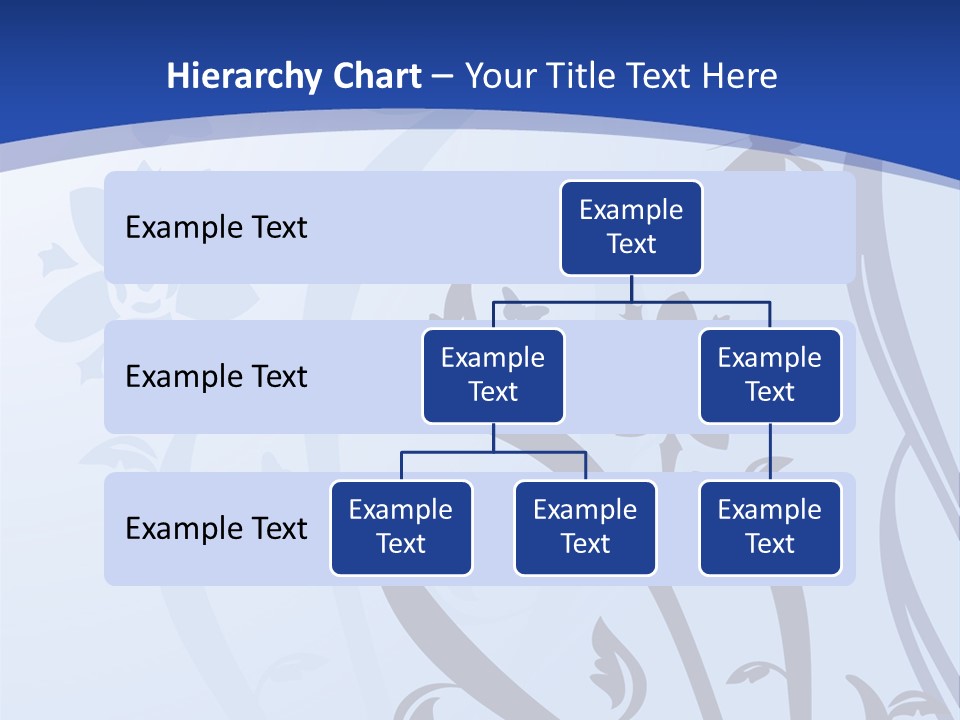 Hierarchy Chart – Your Title Text Here

Example Text

Example Text

Example Text

Example Text

Example Text

Example Text

Example Text

Example Text

Example Text